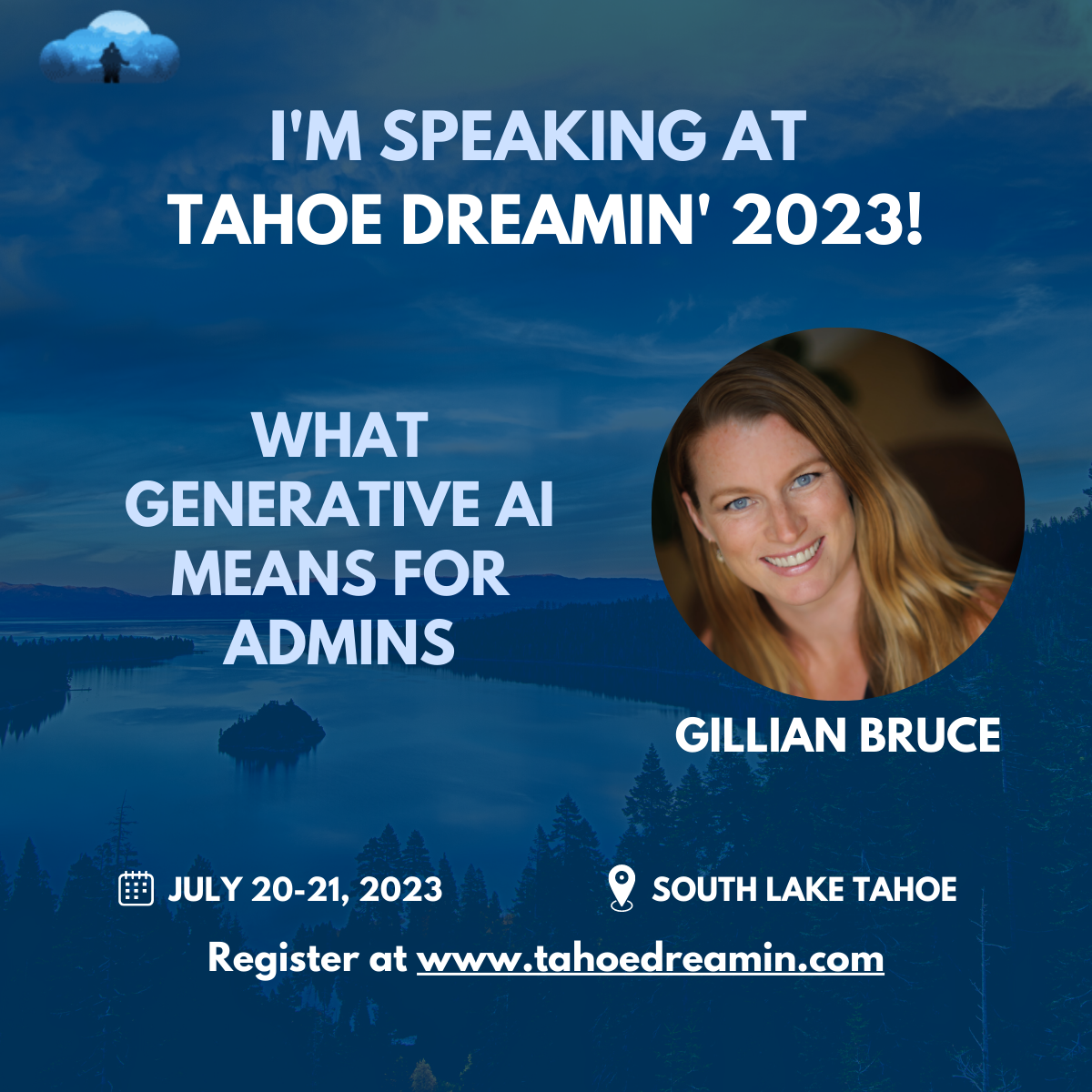 I'M SPEAKING AT
TAHOE DREAMIN' 2023!

WHAT GENERATIVE AI MEANS FOR ADMINS

GILLIAN BRUCE

JULY 20-21, 2023

SOUTH LAKE TAHOE

Register at www.tahoedreamin.com